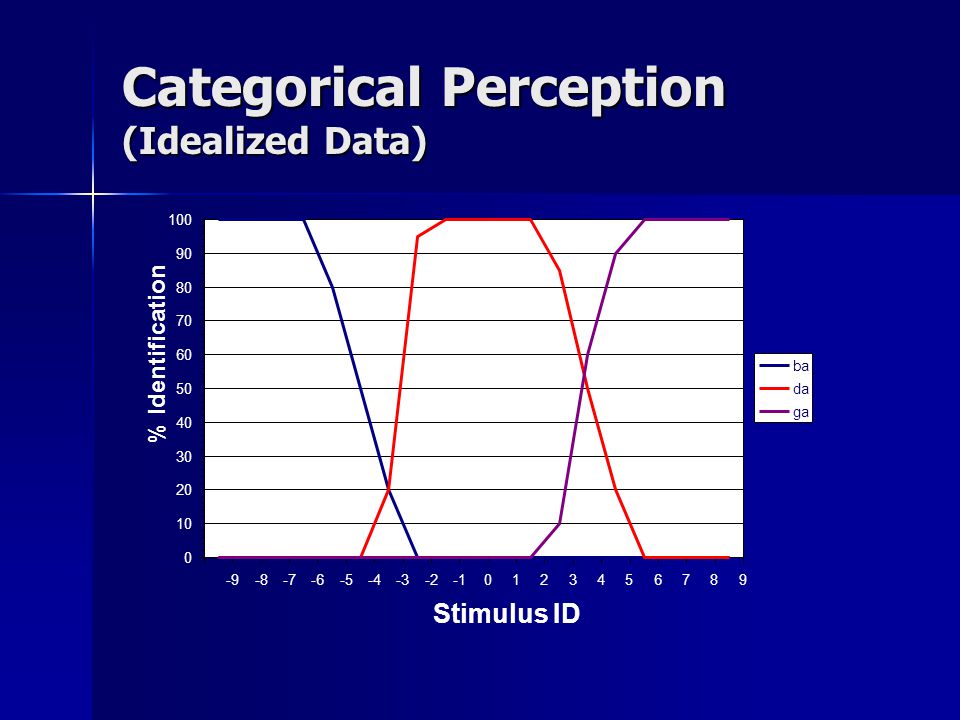 Categorical Perception
(Idealized Data)

% Identification

100
90
80
70
60
50
40
30
20
10
0

-9 -8 -7 -6 -5 -4 -3 -2 -1 0 1 2 3 4 5 6 7 8 9

Stimulus ID

ba
da
ga